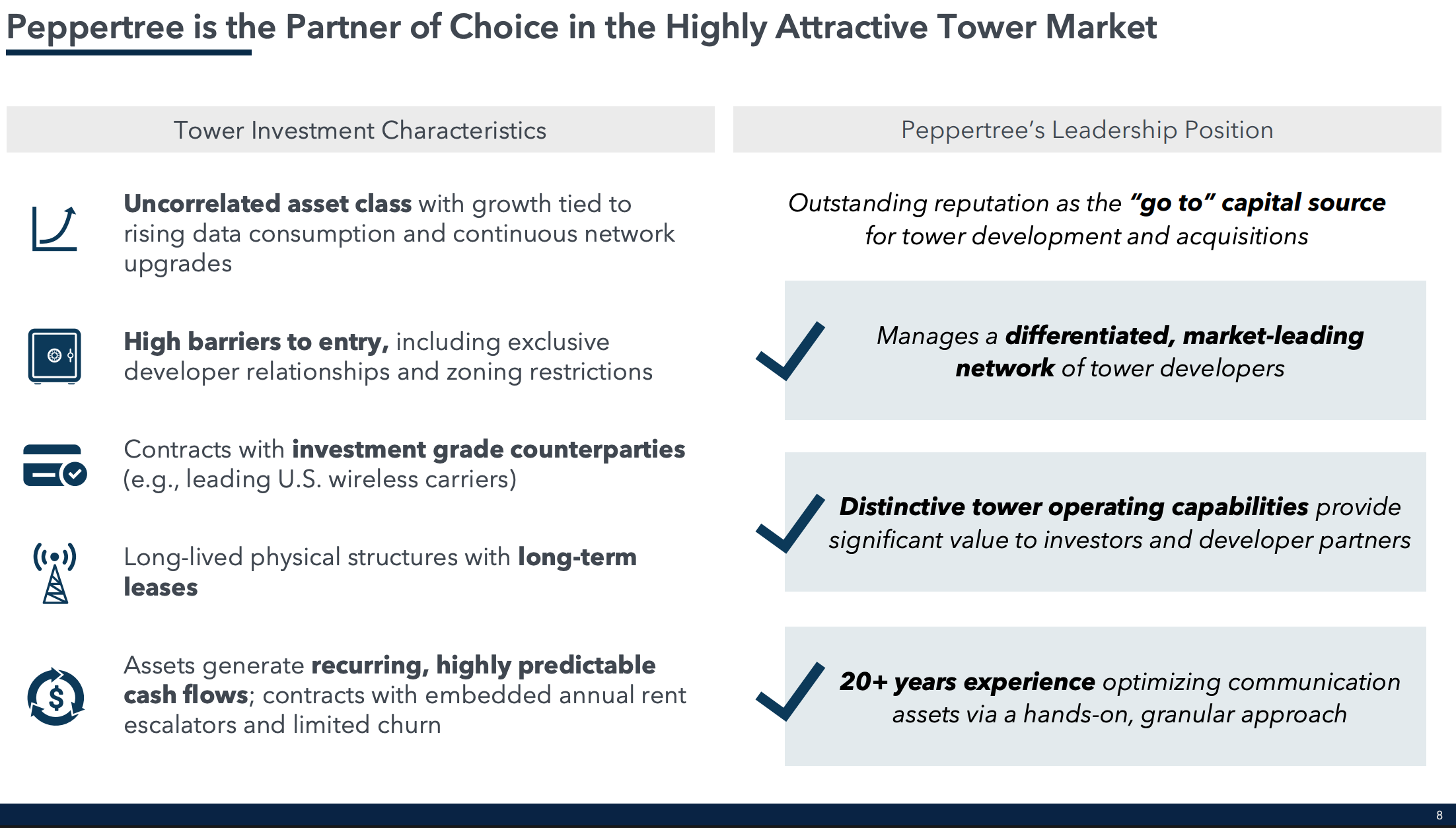 Peppertree is the Partner of Choice in the Highly Attractive Tower Market

Tower Investment Characteristics

Uncorrelated asset class with growth tied to rising data consumption and continuous network upgrades

High barriers to entry, including exclusive developer relationships and zoning restrictions

Contracts with investment grade counterparties (e.g., leading U.S. wireless carriers)

Long-lived physical structures with long-term leases

Assets generate recurring, highly predictable cash flows; contracts with embedded annual rent escalators and limited churn

Peppertree's Leadership Position

Outstanding reputation as the "go to" capital source for tower development and acquisitions

Manages a differentiated, market-leading network of tower developers

Distinctive tower operating capabilities provide significant value to investors and developer partners

20+ years experience optimizing communication assets via a hands-on, granular approach

8